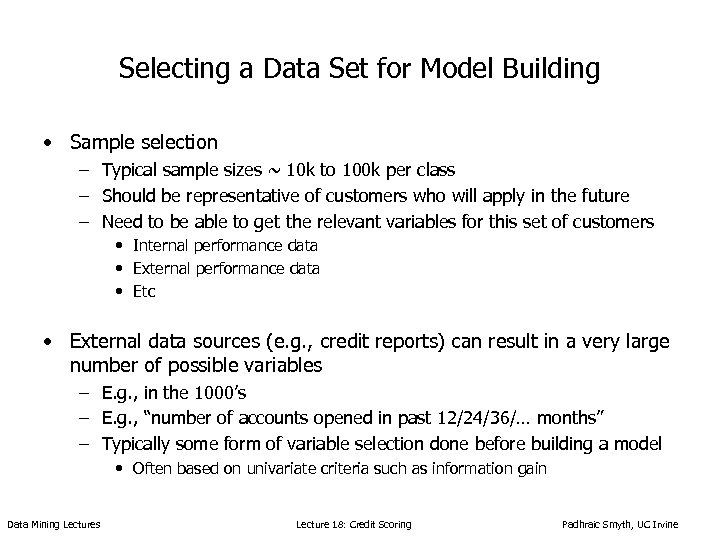 Selecting a Data Set for Model Building

• Sample selection
– Typical sample sizes ~ 10k to 100k per class
– Should be representative of customers who will apply in the future
– Need to be able to get the relevant variables for this set of customers
• Internal performance data
• External performance data
• Etc

• External data sources (e.g., credit reports) can result in a very large number of possible variables
– E.g., in the 1000's
– E.g., "number of accounts opened in past 12/24/36/… months"
– Typically some form of variable selection done before building a model
• Often based on univariate criteria such as information gain

Data Mining Lectures

Lecture 18: Credit Scoring

Padhraic Smyth, UC Irvine